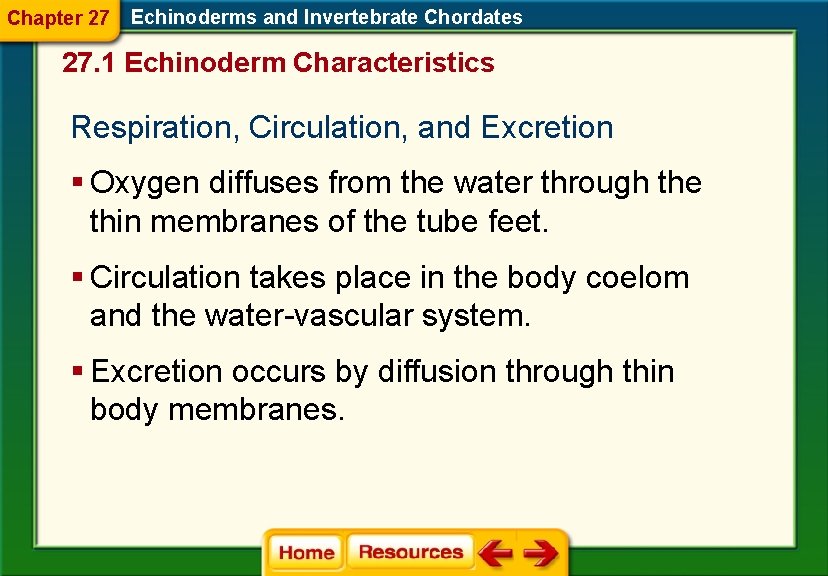 Chapter 27 Echinoderms and Invertebrate Chordates

27.1 Echinoderm Characteristics

Respiration, Circulation, and Excretion

▪ Oxygen diffuses from the water through the thin membranes of the tube feet.

▪ Circulation takes place in the body coelom and the water-vascular system.

▪ Excretion occurs by diffusion through thin body membranes.

Home Resources